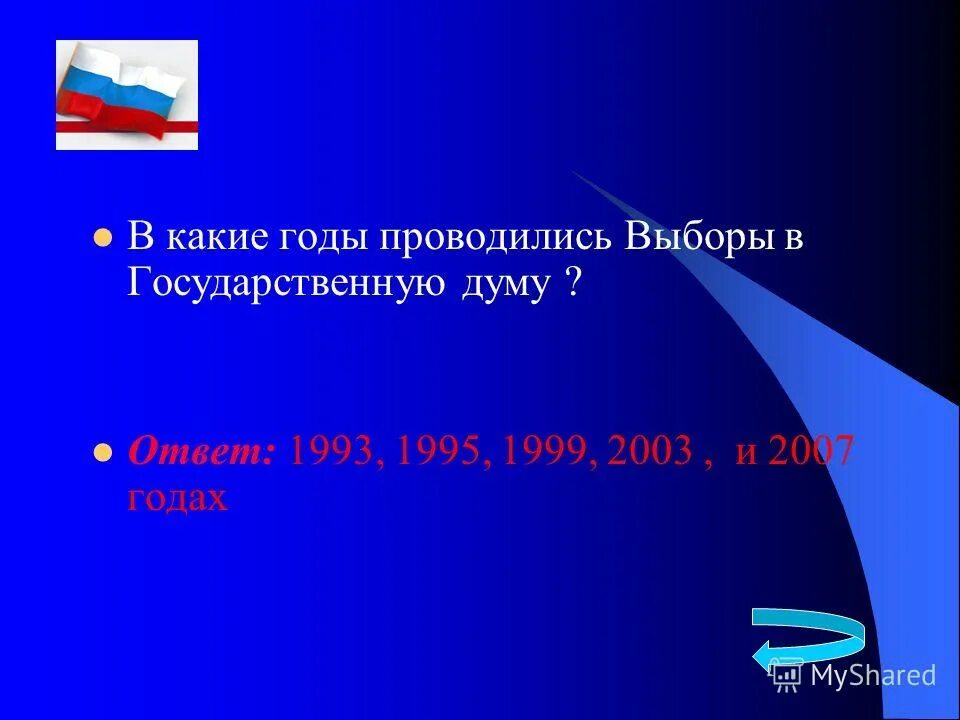 В какие годы проводились Выборы в Государственную думу ?

Ответ: 1993, 1995, 1999, 2003 , и 2007 годах

MyShared